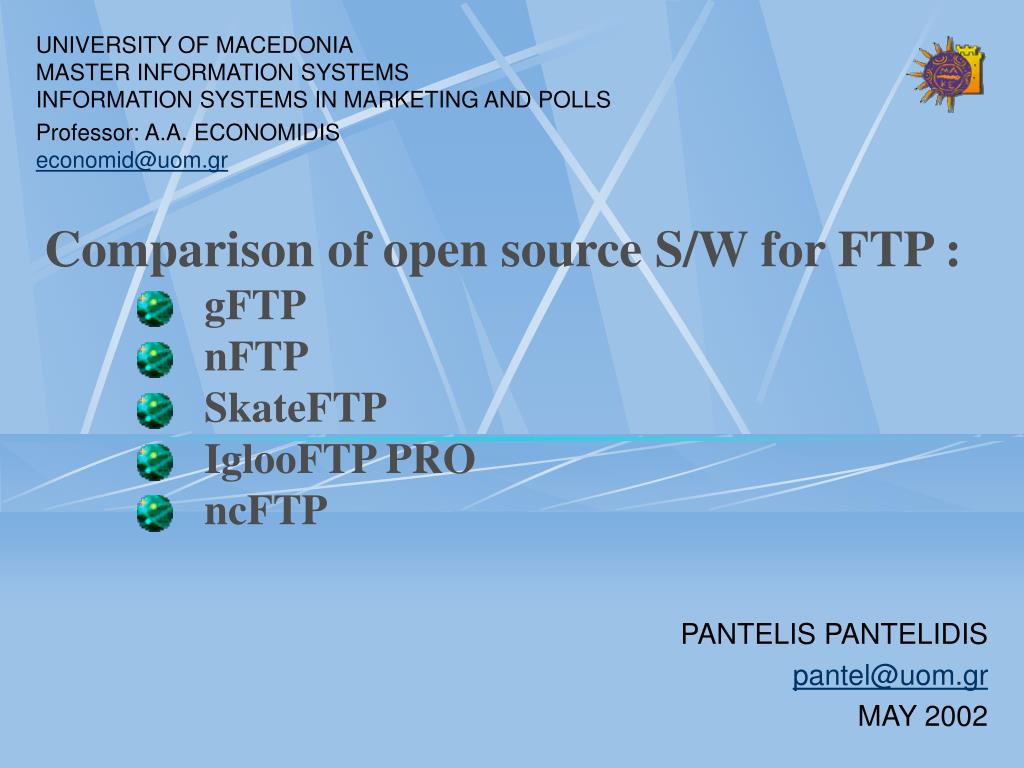 UNIVERSITY OF MACEDONIA
MASTER INFORMATION SYSTEMS
INFORMATION SYSTEMS IN MARKETING AND POLLS
Professor: A.A. ECONOMIDIS
economid@uom.gr

Comparison of open source S/W for FTP :
gFTP
nFTP
SkateFTP
IglooFTP PRO
ncFTP

PANTELIS PANTELIDIS
pantel@uom.gr
MAY 2002